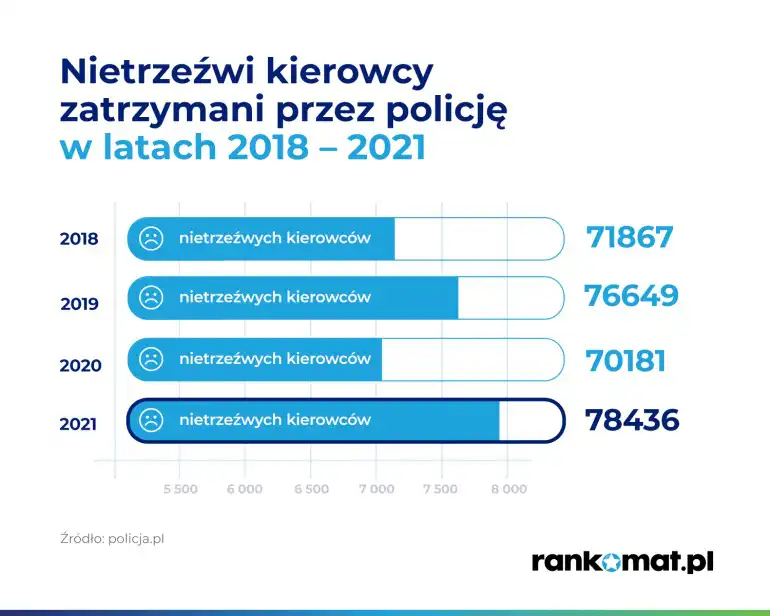 Nietrzeźwi kierowcy zatrzymani przez policję w latach 2018 – 2021

2018 nietrzeźwych kierowców 71867

2019 nietrzeźwych kierowców 76649

2020 nietrzeźwych kierowców 70181

2021 nietrzeźwych kierowców 78436

5 500 6 000 6 500 7 000 7 500 8 000

Źródło: policja.pl

rankomat.pl